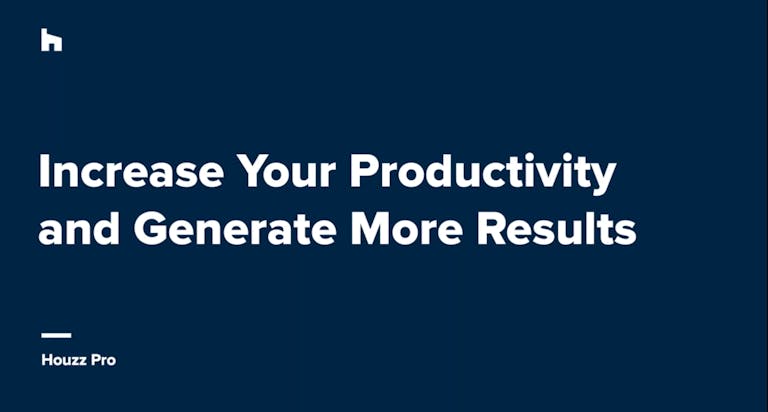 Increase Your Productivity and Generate More Results

Houzz Pro